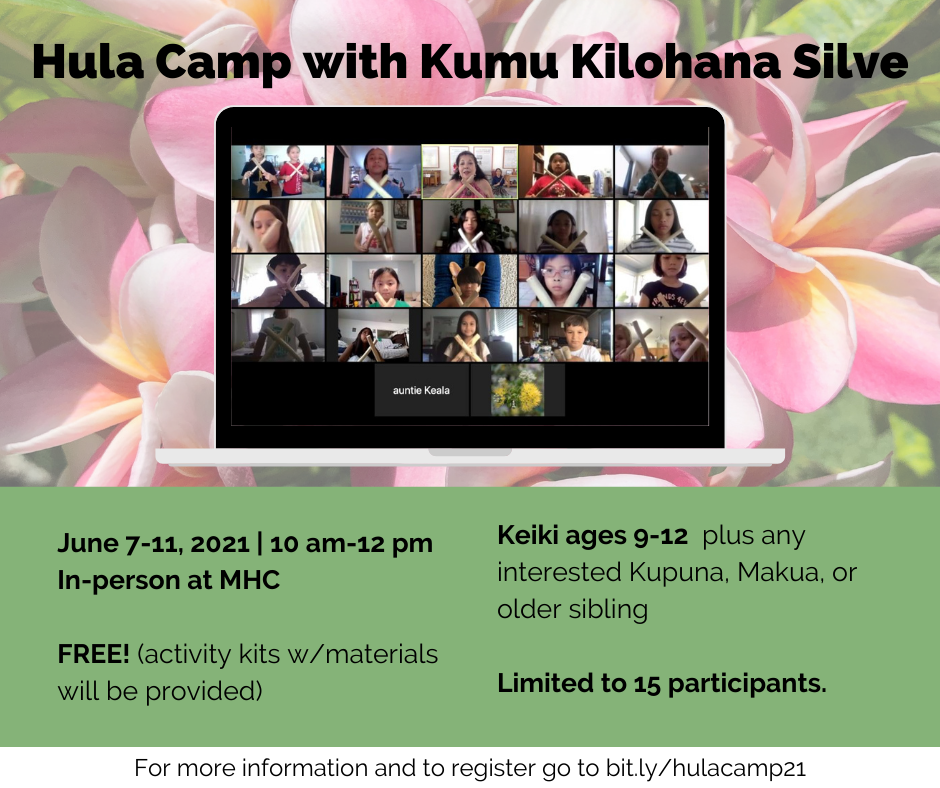 Hula Camp with Kumu Kilohana Silve

auntie Keala

June 7-11, 2021 | 10 am-12 pm
In-person at MHC

FREE! (activity kits w/materials will be provided)

Keiki ages 9-12 plus any interested Kupuna, Makua, or older sibling

Limited to 15 participants.

For more information and to register go to bit.ly/hulacamp21